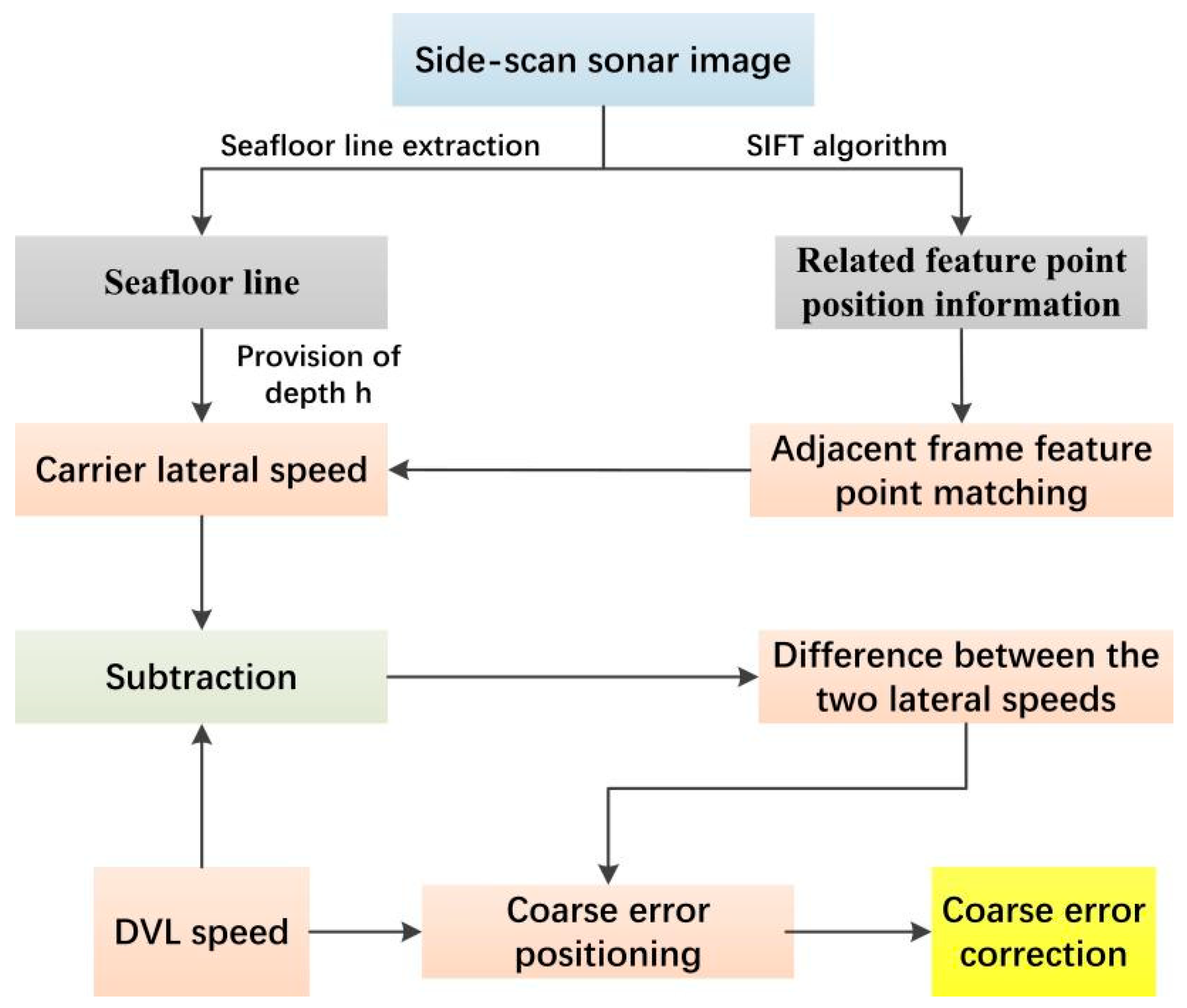 Side-scan sonar image

Seafloor line extraction

SIFT algorithm

Seafloor line

Related feature point position information

Provision of depth h

Carrier lateral speed

Adjacent frame feature point matching

Subtraction

Difference between the two lateral speeds

DVL speed

Coarse error positioning

Coarse error correction